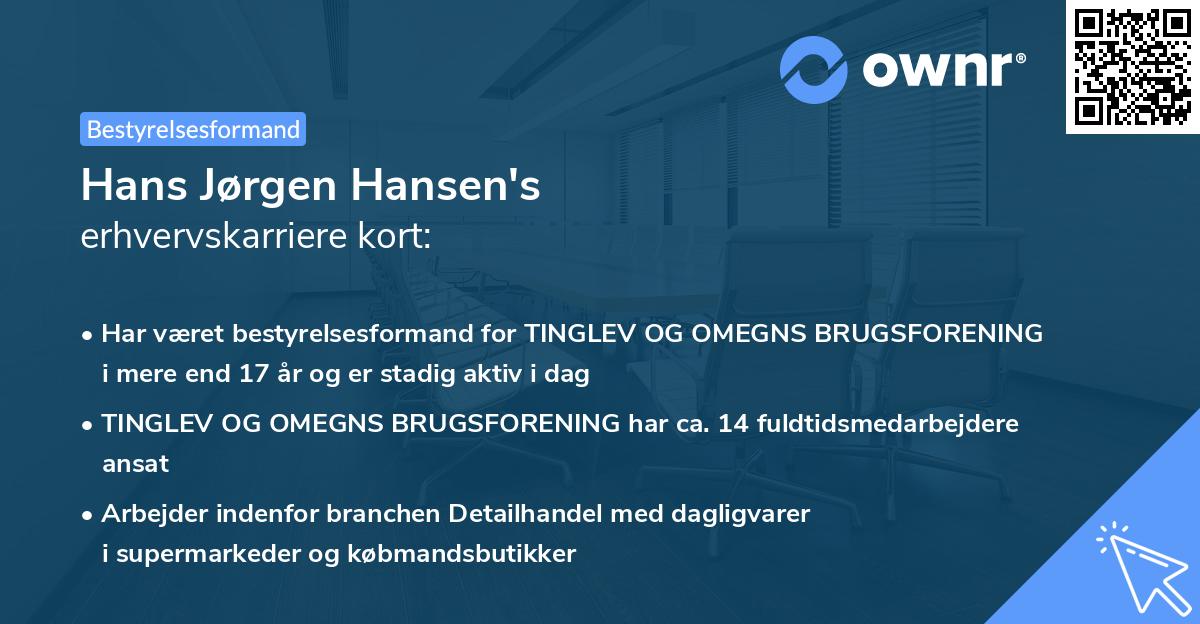 ownr®

Bestyrelsesformand

Hans Jørgen Hansen's
erhvervskarriere kort:

• Har været bestyrelsesformand for TINGLEV OG OMEGNS BRUGSFORENING i mere end 17 år og er stadig aktiv i dag

• TINGLEV OG OMEGNS BRUGSFORENING har ca. 14 fuldtidsmedarbejdere ansat

• Arbejder indenfor branchen Detailhandel med dagligvarer i supermarkeder og købmandsbutikker